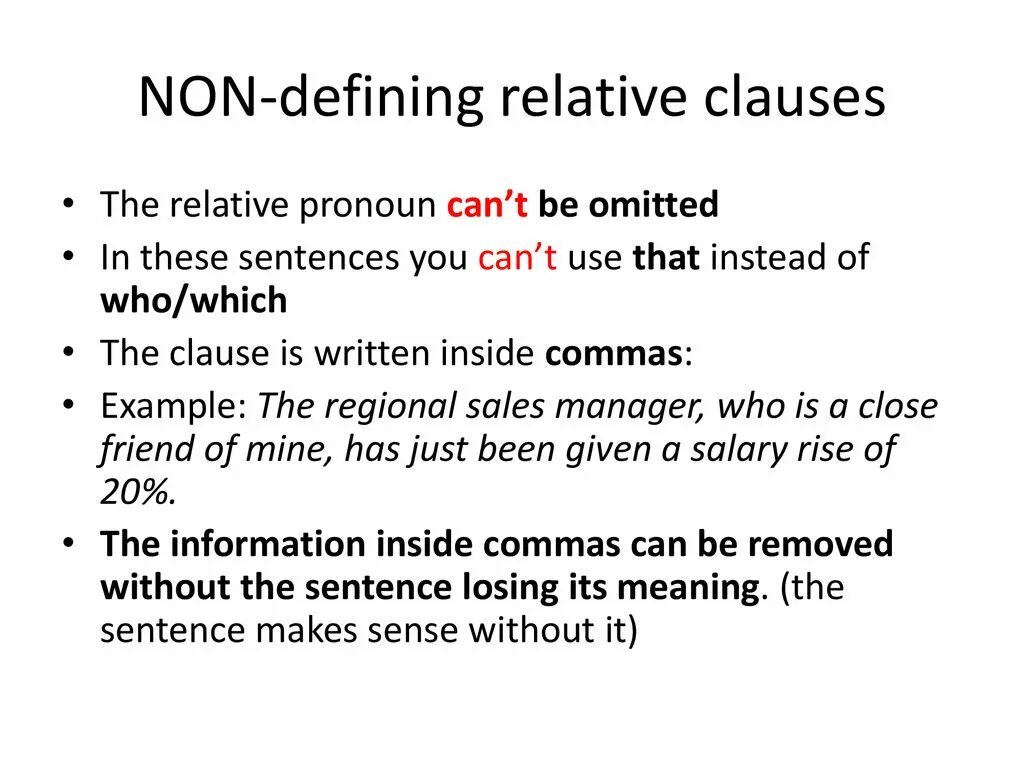 NON-defining relative clauses

• The relative pronoun can't be omitted
• In these sentences you can't use that instead of who/which
• The clause is written inside commas:
• Example: The regional sales manager, who is a close friend of mine, has just been given a salary rise of 20%.
• The information inside commas can be removed without the sentence losing its meaning. (the sentence makes sense without it)